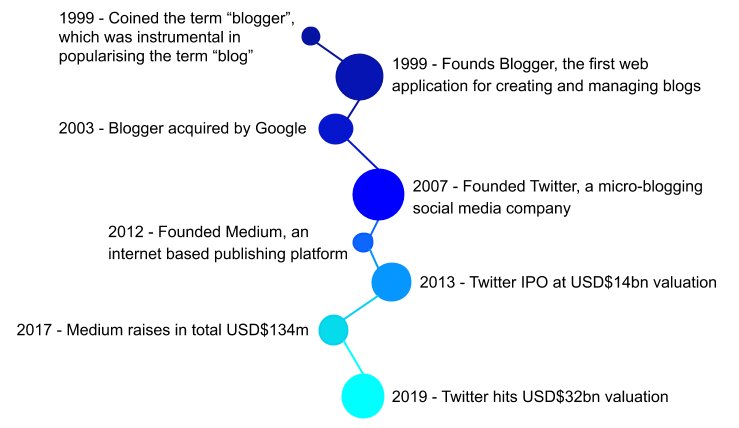 1999 - Coined the term “blogger”, which was instrumental in popularising the term “blog”

1999 - Founds Blogger, the first web application for creating and managing blogs

2003 - Blogger acquired by Google

2007 - Founded Twitter, a micro-blogging social media company

2012 - Founded Medium, an internet based publishing platform

2013 - Twitter IPO at USD$14bn valuation

2017 - Medium raises in total USD$134m

2019 - Twitter hits USD$32bn valuation